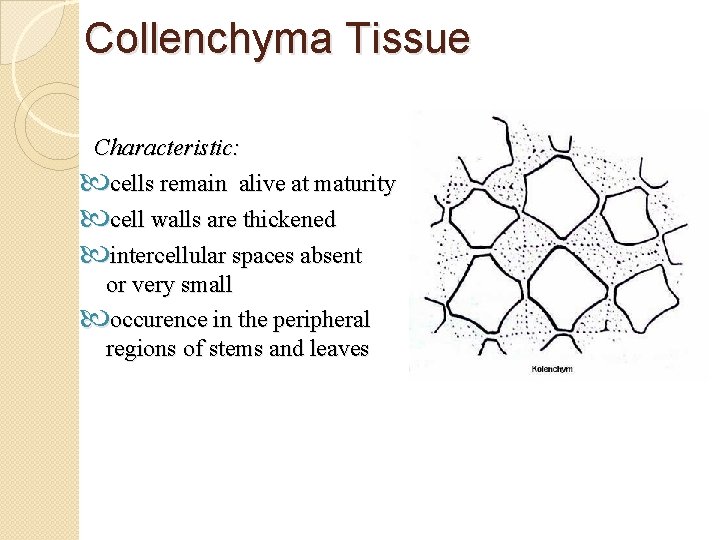 Collenchyma Tissue

Characteristic:

cells remain alive at maturity

cell walls are thickened

intercellular spaces absent or very small

occurence in the peripheral regions of stems and leaves

Kolenchym